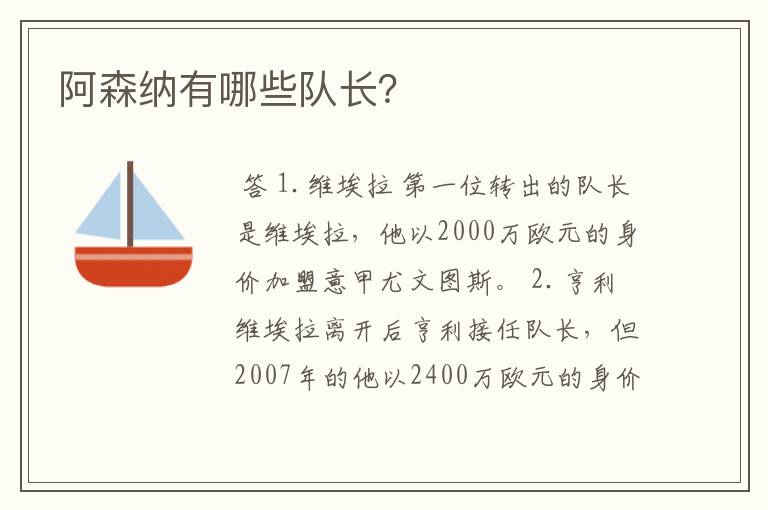 阿森纳有哪些队长?

答 1. 维埃拉 第一位转出的队长是维埃拉，他以2000万欧元的身价加盟意甲尤文图斯。 2. 亨利 维埃拉离开后亨利接任队长，但2007年的他以2400万欧元的身价